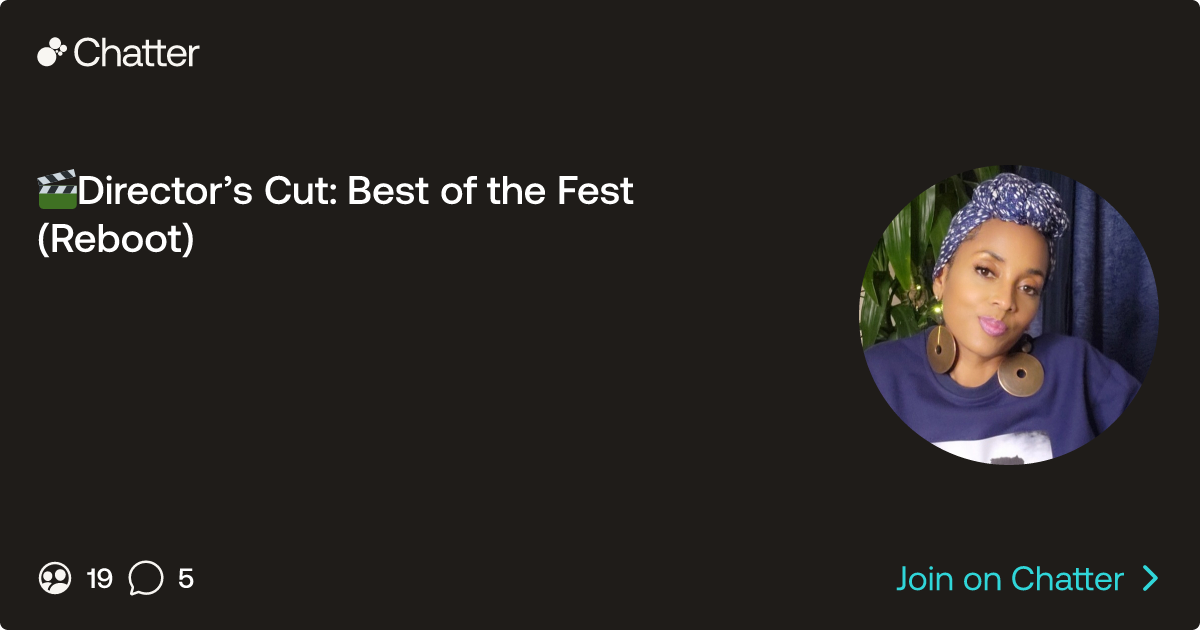 Chatter

🎬Director’s Cut: Best of the Fest (Reboot)

19 5

Join on Chatter